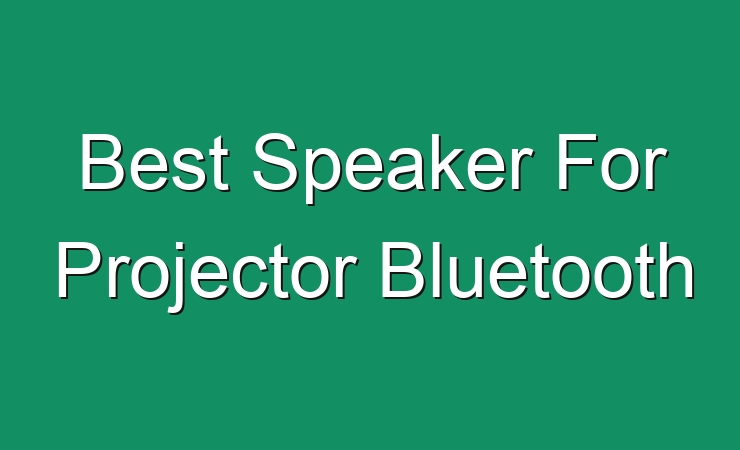 Best Speaker For Projector Bluetooth